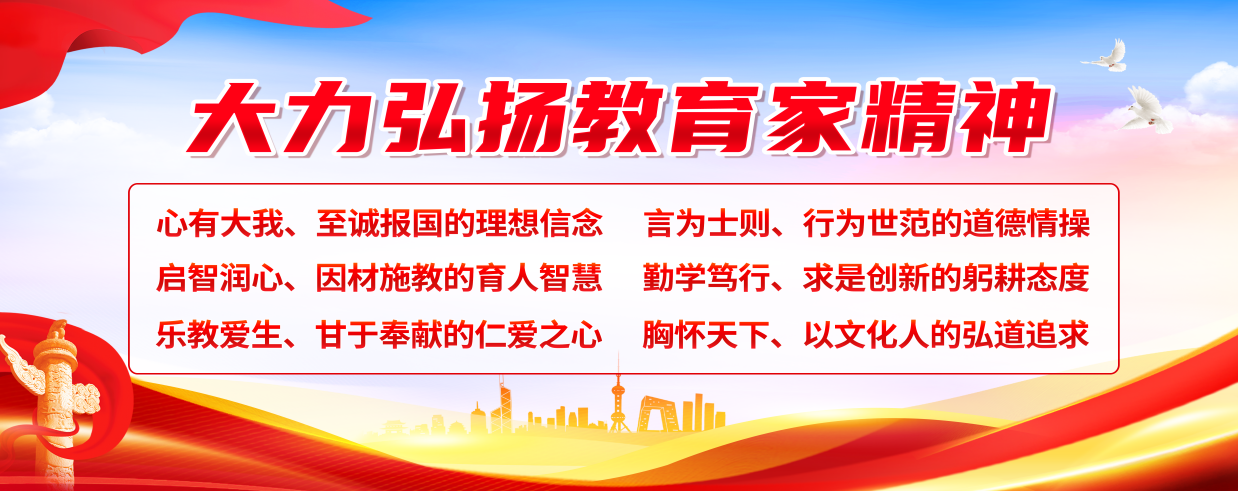 大力弘扬教育家精神

心有大我、至诚报国的理想信念
启智润心、因材施教的育人智慧
乐教爱生、甘于奉献的仁爱之心

言为士则、行为世范的道德情操
勤学笃行、求是创新的躬耕态度
胸怀天下、以文化人的弘道追求